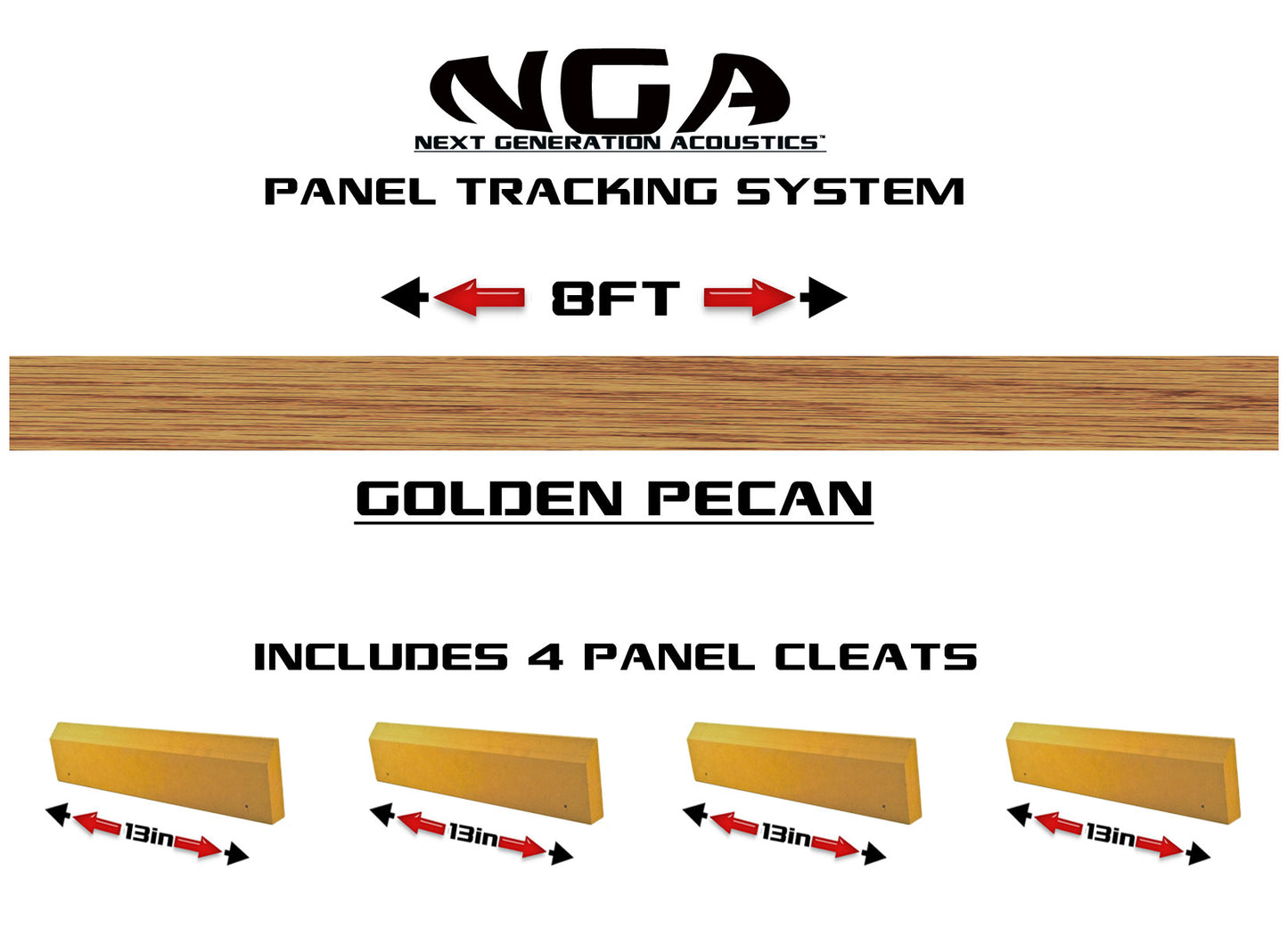 NGA
NEXT GENERATION ACOUSTICS™

PANEL TRACKING SYSTEM

8FT

GOLDEN PECAN

INCLUDES 4 PANEL CLEATS

13in

13in

13in

13in